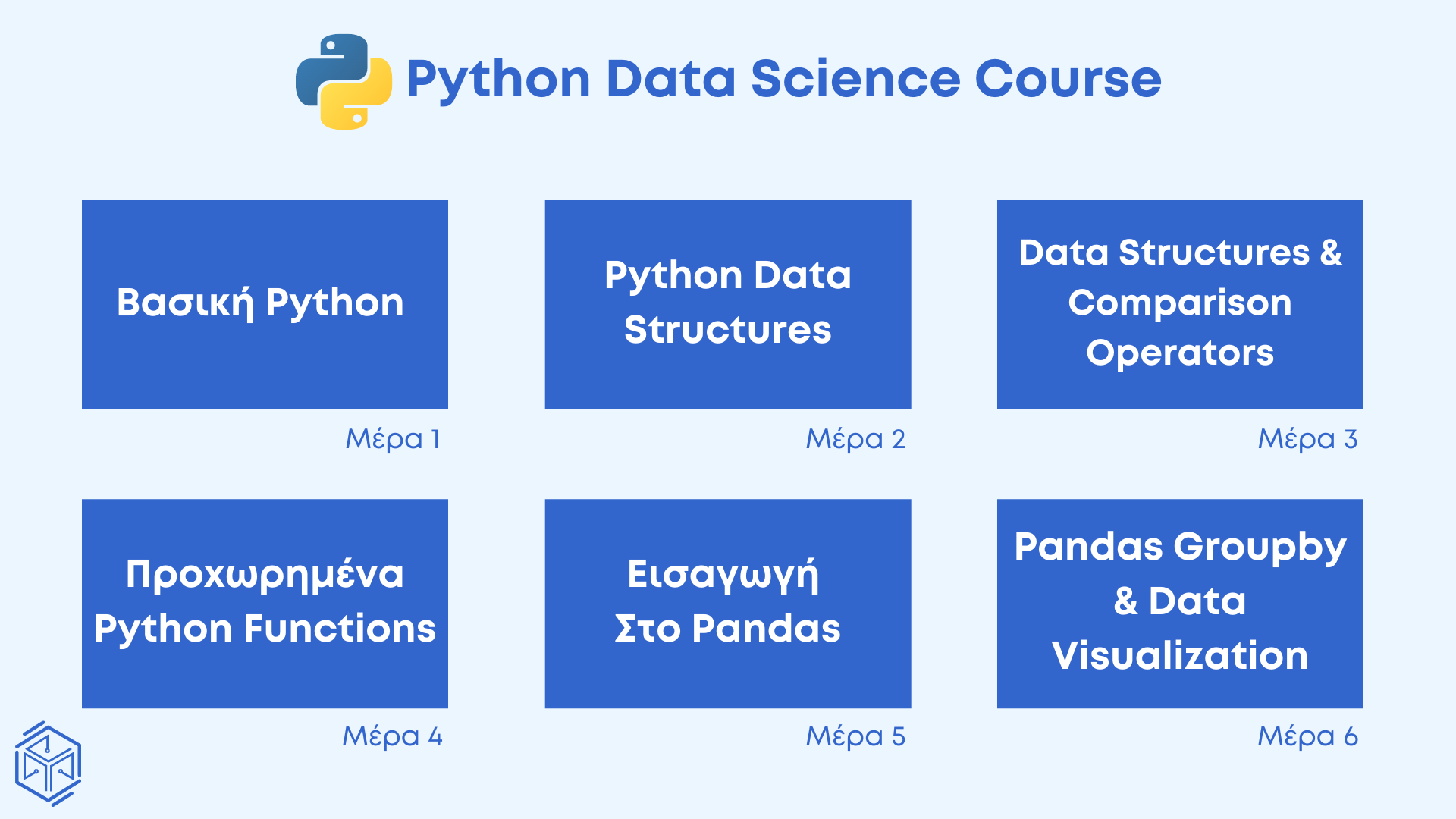 Python Data Science Course

Βασική Python

Μέρα 1

Python Data Structures

Μέρα 2

Data Structures & Comparison Operators

Μέρα 3

Προχωρημένα Python Functions

Μέρα 4

Εισαγωγή Στο Pandas

Μέρα 5

Pandas Groupby & Data Visualization

Μέρα 6